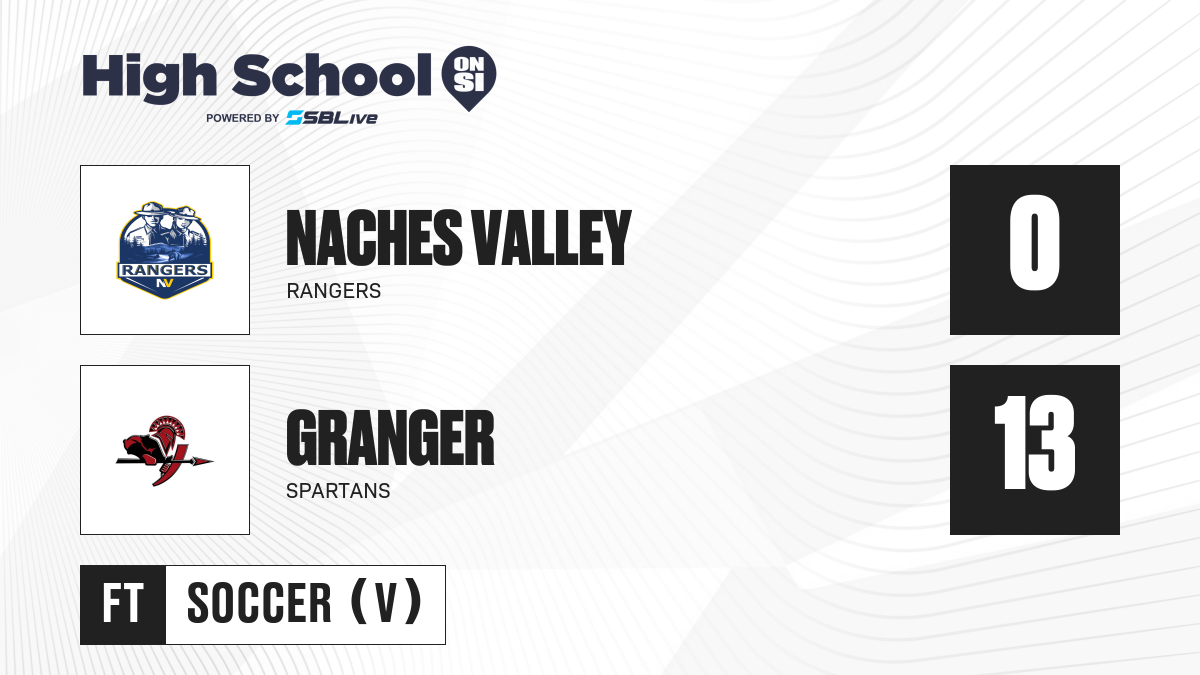 High School ON SI
POWERED BY SBLive

RANGERS NV

NACHES VALLEY
RANGERS

0

GRANGER
SPARTANS

13

FT
SOCCER (V)